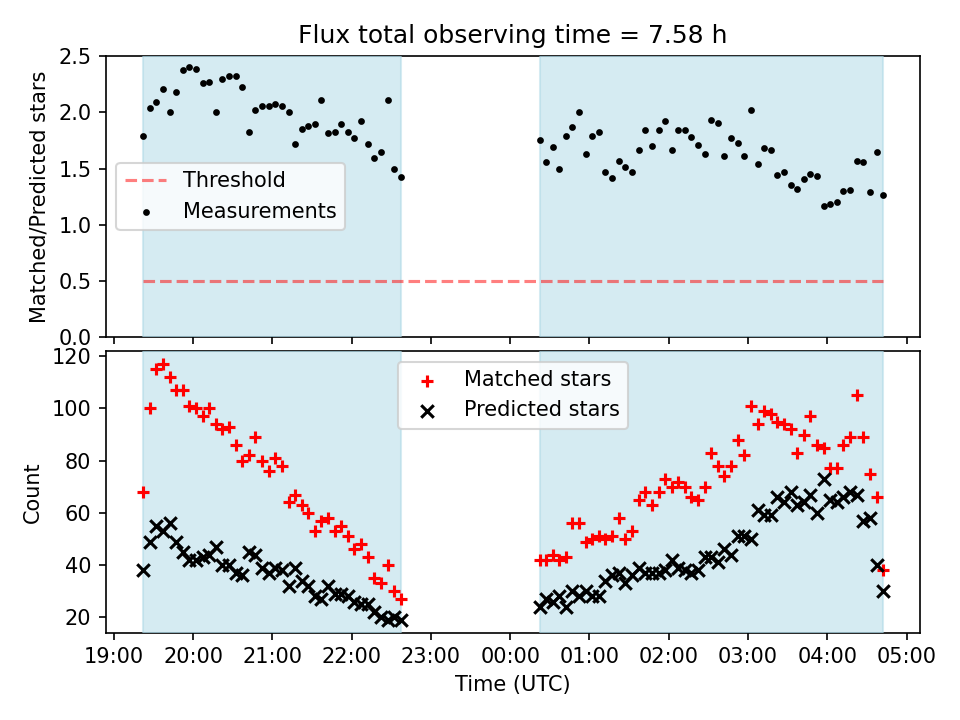 Flux total observing time = 7.58 h

Matched/Predicted stars

2.5
2.0
1.5
1.0
0.5
0.0

Threshold
Measurements

Count

120
100
80
60
40
20

Matched stars
Predicted stars

19:00 20:00 21:00 22:00 23:00 00:00 01:00 02:00 03:00 04:00 05:00

Time (UTC)